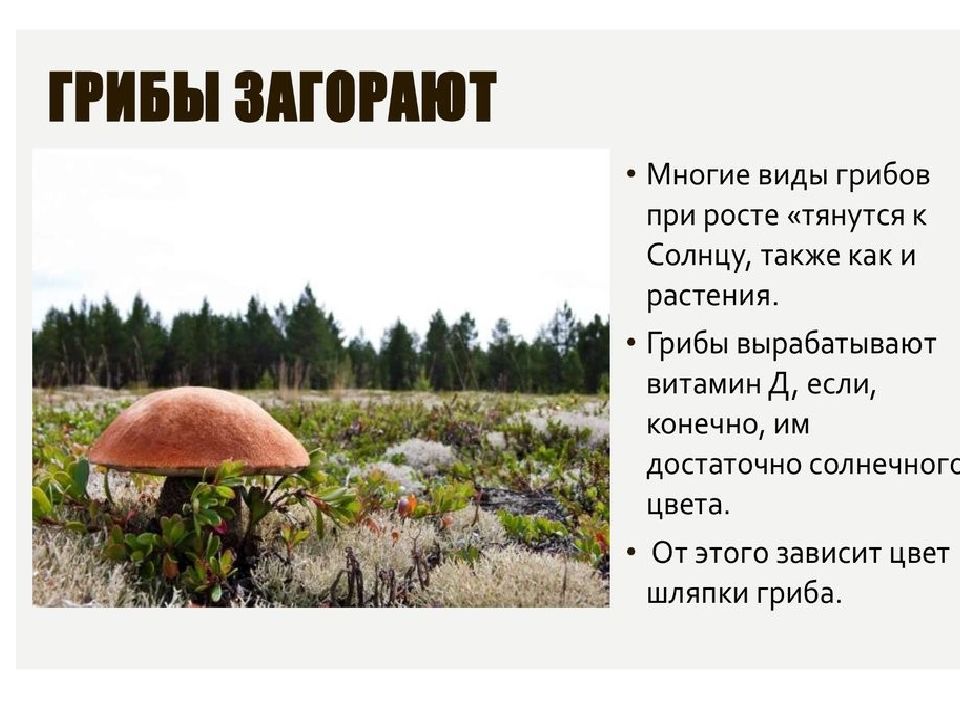 ГРИБЫ ЗАГОРАЮТ

• Многие виды грибов при росте «тянутся к Солнцу, также как и растения.

• Грибы вырабатывают витамин Д, если, конечно, им достаточно солнечного цвета.

• От этого зависит цвет шляпки гриба.